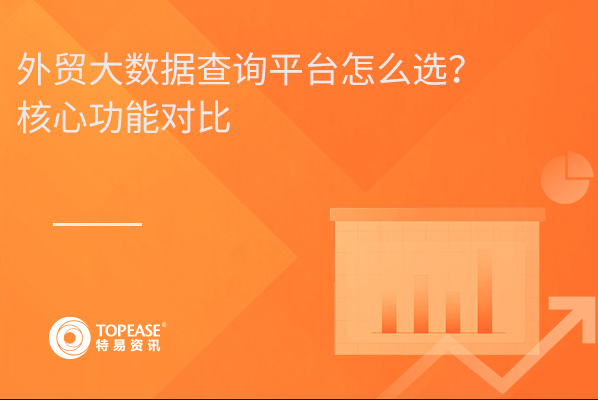 外贸大数据查询平台怎么选?
核心功能对比

TOPEASE®
特易资讯